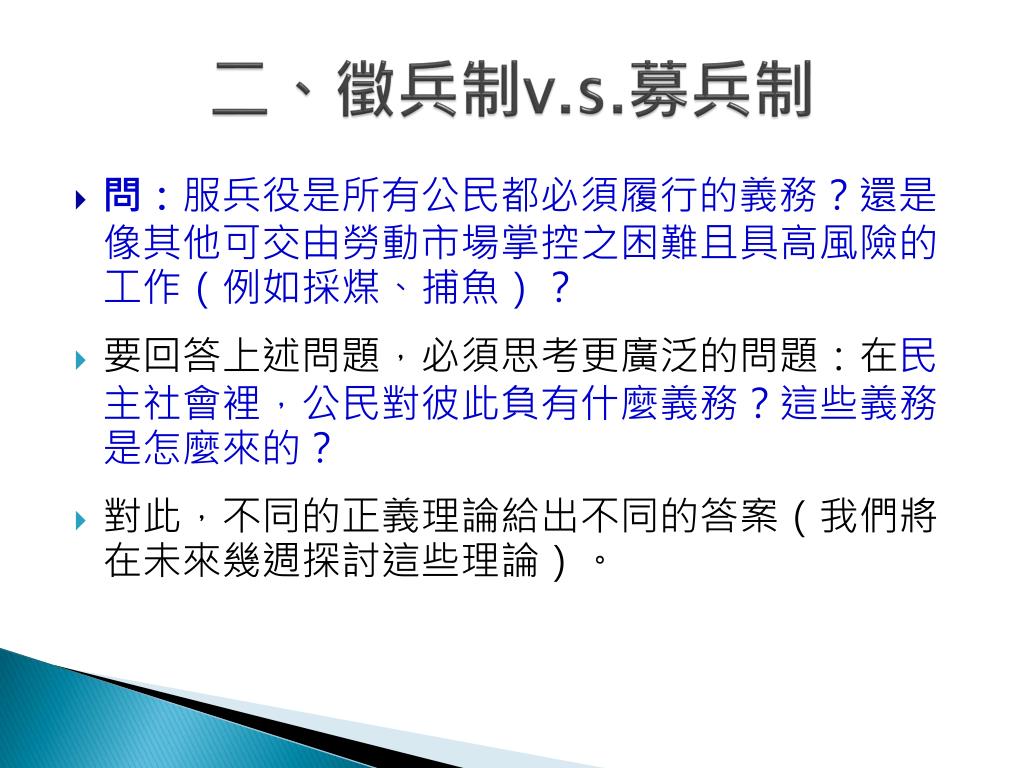 二、徵兵制v.s.募兵制

問：服兵役是所有公民都必須履行的義務？還是像其他可交由勞動市場掌控之困難且具高風險的工作（例如採煤、捕魚）？

要回答上述問題，必須思考更廣泛的問題：在民主社會裡，公民對彼此負有什麼義務？這些義務是怎麼來的？

對此，不同的正義理論給出不同的答案（我們將在未來幾週探討這些理論）。